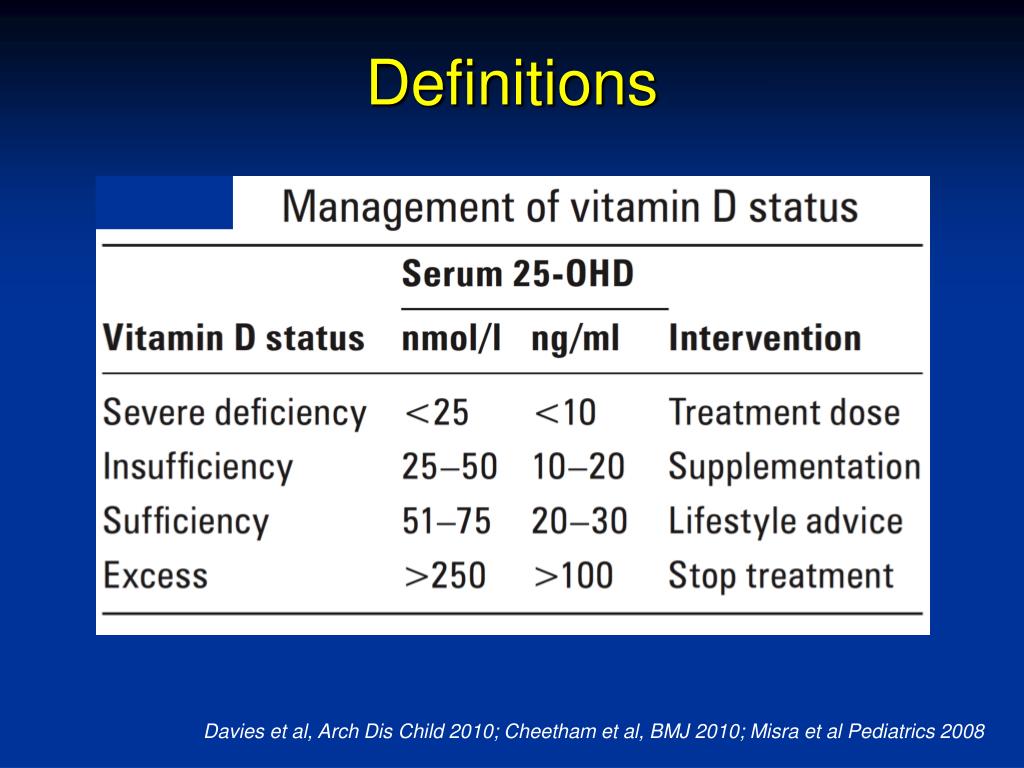 Definitions

Management of vitamin D status

| Vitamin D status | Serum 25-OHD nmol/l | Serum 25-OHD ng/ml | Intervention |
|---|---|---|---|
| Severe deficiency | <25 | <10 | Treatment dose |
| Insufficiency | 25–50 | 10–20 | Supplementation |
| Sufficiency | 51–75 | 20–30 | Lifestyle advice |
| Excess | >250 | >100 | Stop treatment |

Davies et al, Arch Dis Child 2010; Cheetham et al, BMJ 2010; Misra et al Pediatrics 2008